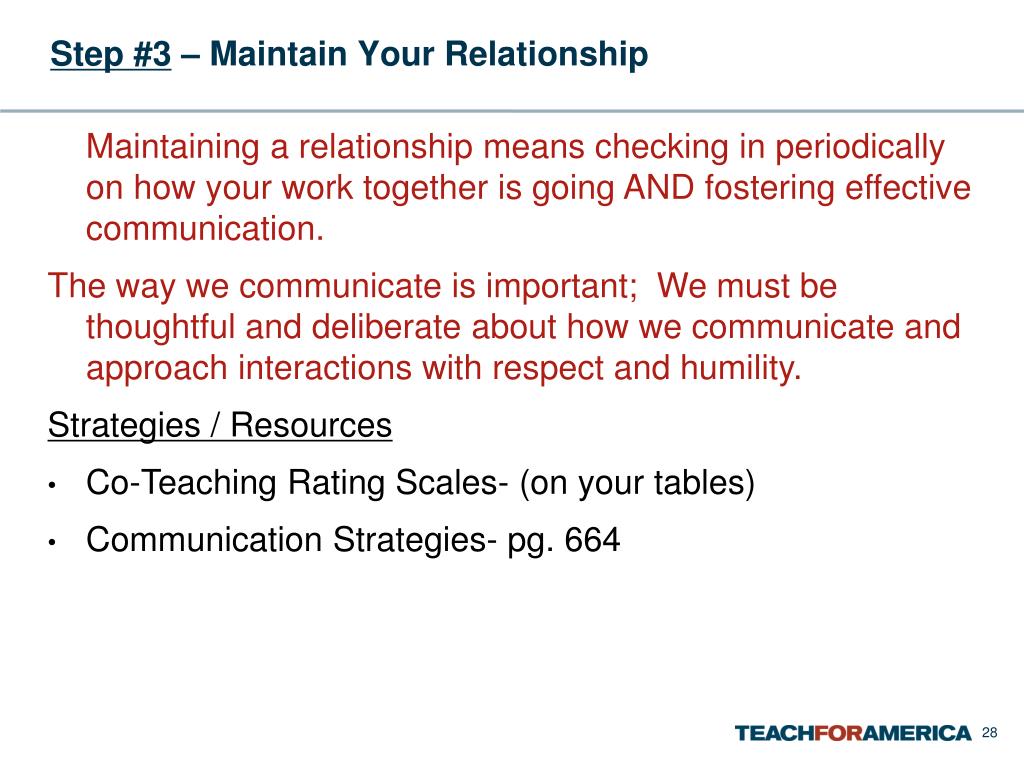 Step #3 – Maintain Your Relationship

Maintaining a relationship means checking in periodically on how your work together is going AND fostering effective communication.

The way we communicate is important;  We must be thoughtful and deliberate about how we communicate and approach interactions with respect and humility.

Strategies / Resources

• Co-Teaching Rating Scales- (on your tables)

• Communication Strategies- pg. 664

TEACHFORAMERICA 28